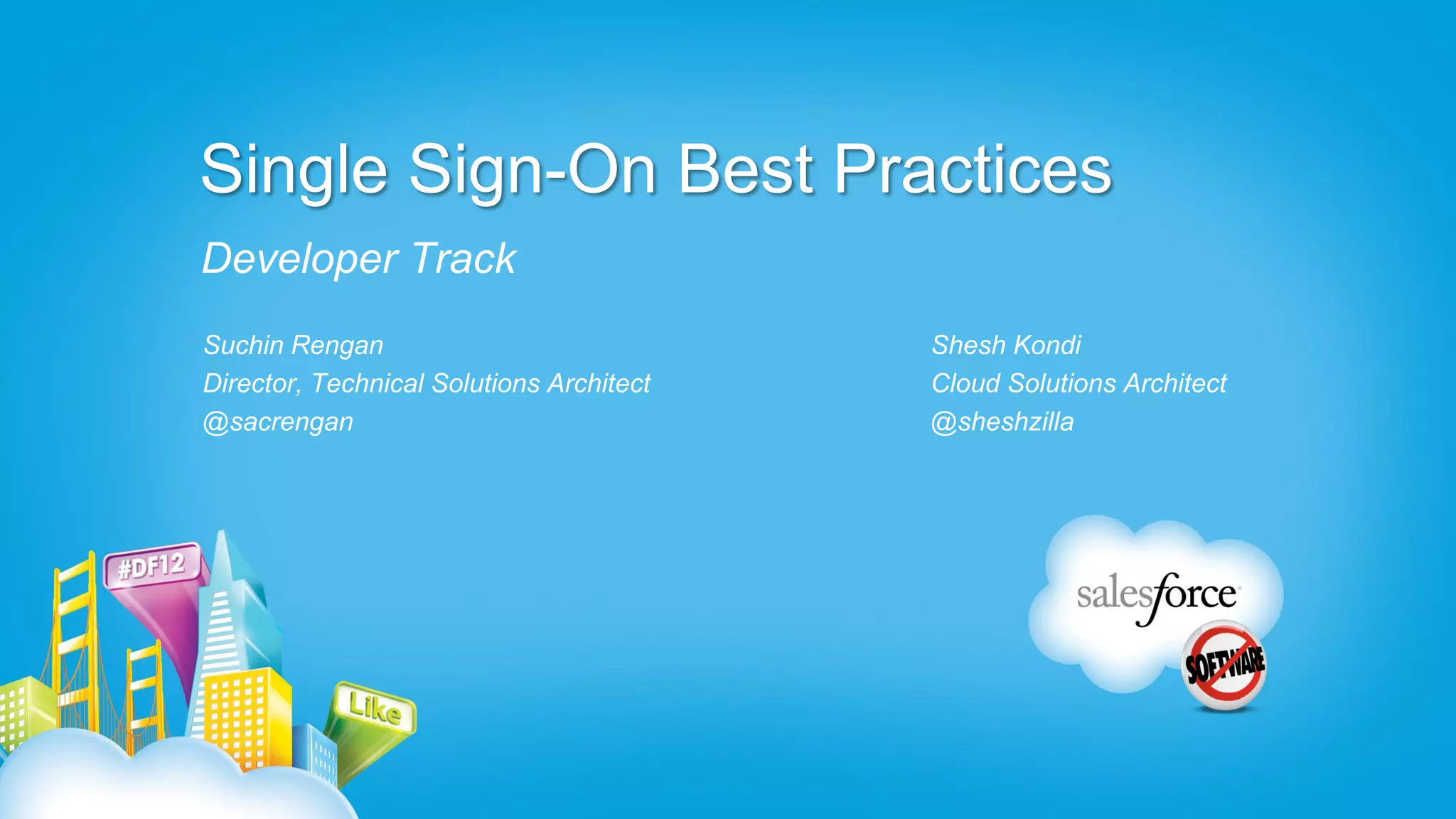 Single Sign-On Best Practices

Developer Track

Suchin Rengan
Director, Technical Solutions Architect
@sacrengan

Shesh Kondi
Cloud Solutions Architect
@sheshzilla

#DF12

Like

salesforce

SOFTWARE